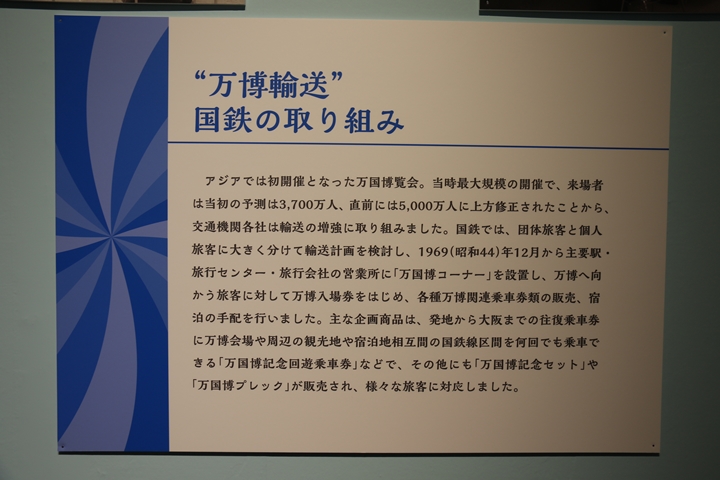 “万博輸送”
国鉄の取り組み

アジアでは初開催となった万国博覧会。当時最大規模の開催で、来場者は当初の予測は3,700万人、直前には5,000万人に上方修正されたことから、交通機関各社は輸送の増強に取り組みました。国鉄では、団体旅客と個人旅客に大きく分けて輸送計画を検討し、1969(昭和44)年12月から主要駅・旅行センター・旅行会社の営業所に「万国博コーナー」を設置し、万博へ向かう旅客に対して万博入場券をはじめ、各種万博関連乗車券類の販売、宿泊の手配を行いました。主な企画商品は、発地から大阪までの往復乗車券に万博会場や周辺の観光地や宿泊地相互間の国鉄線区間を何回でも乗車できる「万国博記念回遊乗車券」などで、その他にも「万国博記念セット」や「万国博プレック」が販売され、様々な旅客に対応しました。